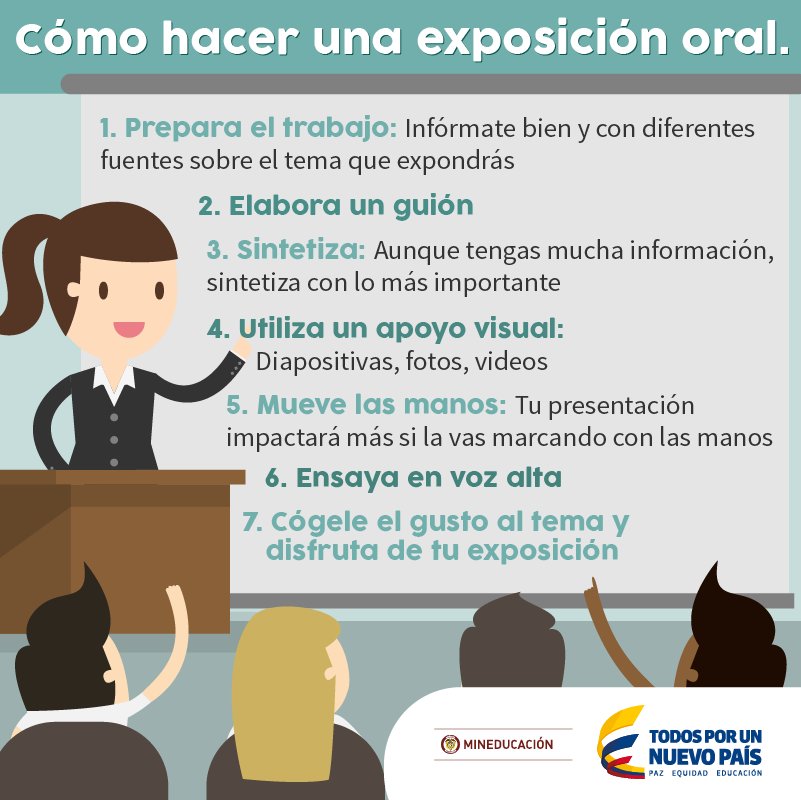 Cómo hacer una exposición oral.

1. Prepara el trabajo: Infórmate bien y con diferentes fuentes sobre el tema que expondrás

2. Elabora un guión

3. Sintetiza: Aunque tengas mucha información, sintetiza con lo más importante

4. Utiliza un apoyo visual: Diapositivas, fotos, videos

5. Mueve las manos: Tu presentación impactará más si la vas marcando con las manos

6. Ensaya en voz alta

7. Cógele el gusto al tema y disfruta de tu exposición

MINEDUCACIÓN

TODOS POR UN NUEVO PAÍS
PAZ EQUIDAD EDUCACIÓN